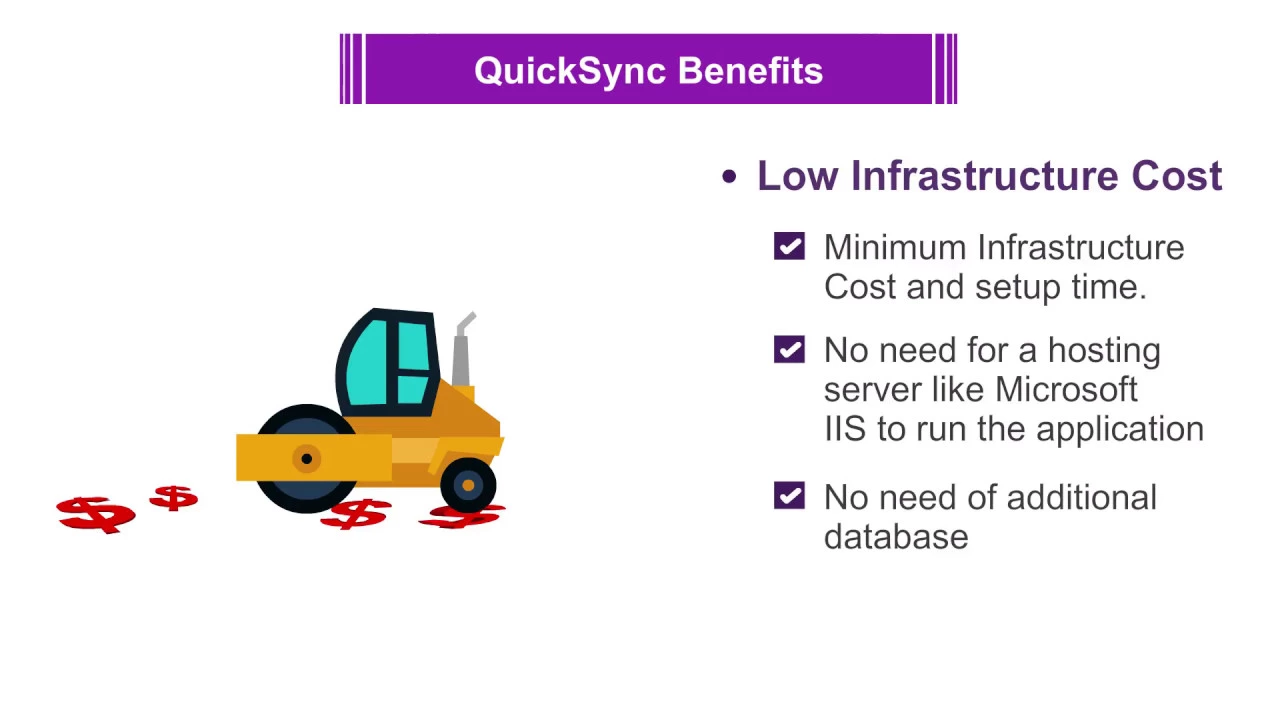 QuickSync Benefits

$ $ $ $

• Low Infrastructure Cost

Minimum Infrastructure Cost and setup time.

No need for a hosting server like Microsoft IIS to run the application

No need of additional database